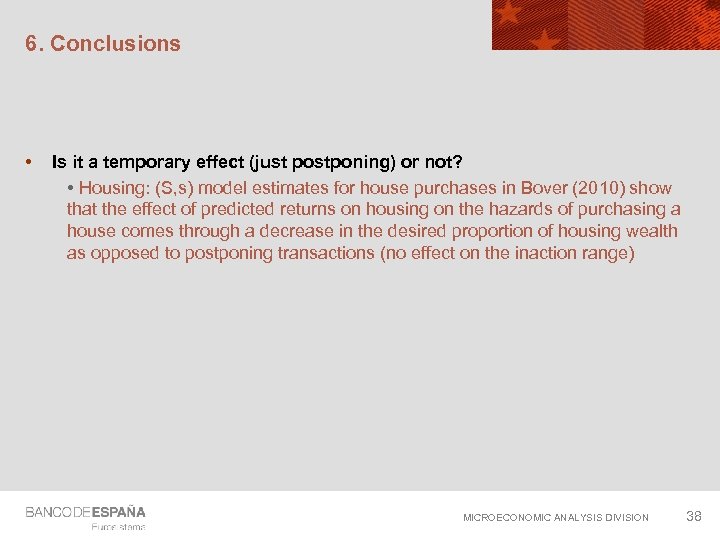 6. Conclusions

• Is it a temporary effect (just postponing) or not?

• Housing: (S,s) model estimates for house purchases in Bover (2010) show that the effect of predicted returns on housing on the hazards of purchasing a house comes through a decrease in the desired proportion of housing wealth as opposed to postponing transactions (no effect on the inaction range)

BANCO DE ESPAÑA
Eurosistema

MICROECONOMIC ANALYSIS DIVISION

38